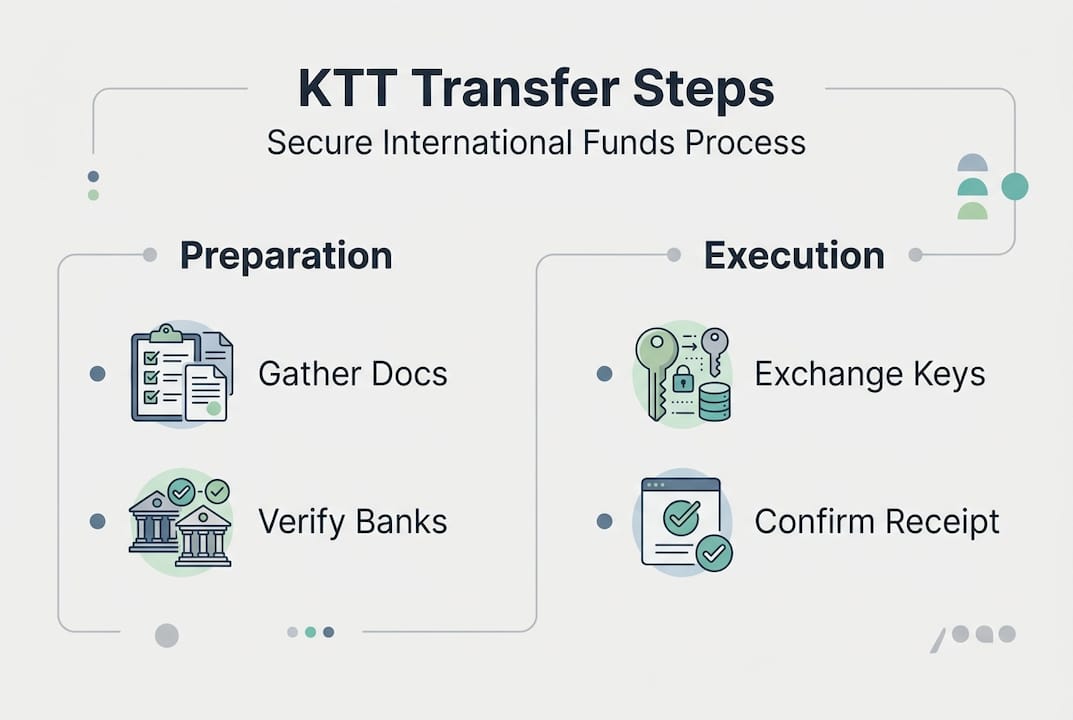 KTT Transfer Steps
Secure International Funds Process

Preparation

Gather Docs

Verify Banks

Execution

Exchange Keys

Confirm Receipt